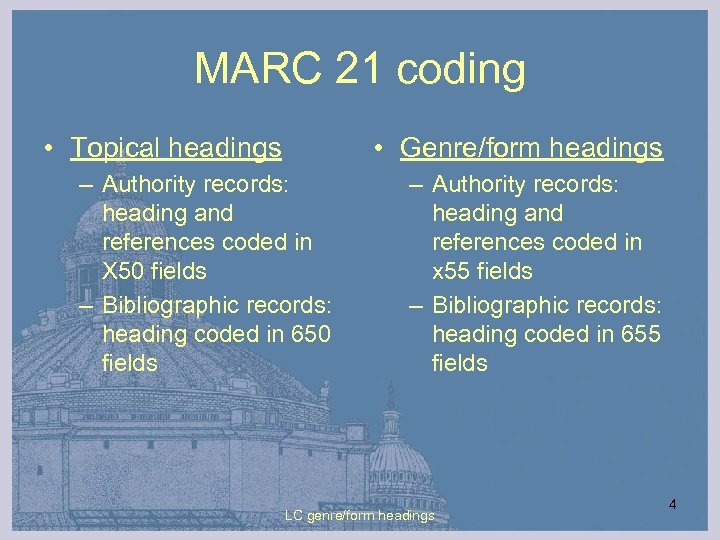 MARC 21 coding

• Topical headings
– Authority records: heading and references coded in X50 fields
– Bibliographic records: heading coded in 650 fields

• Genre/form headings
– Authority records: heading and references coded in x55 fields
– Bibliographic records: heading coded in 655 fields

LC genre/form headings

4